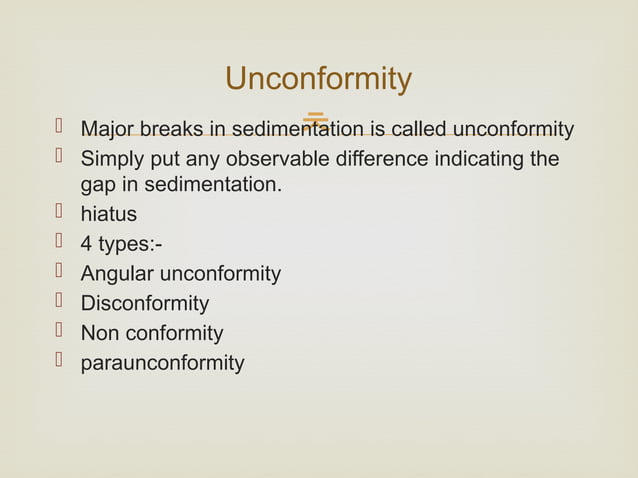 Unconformity

Major breaks in sedimentation is called unconformity

Simply put any observable difference indicating the gap in sedimentation.

hiatus

4 types:-

Angular unconformity

Disconformity

Non conformity

paraunconformity